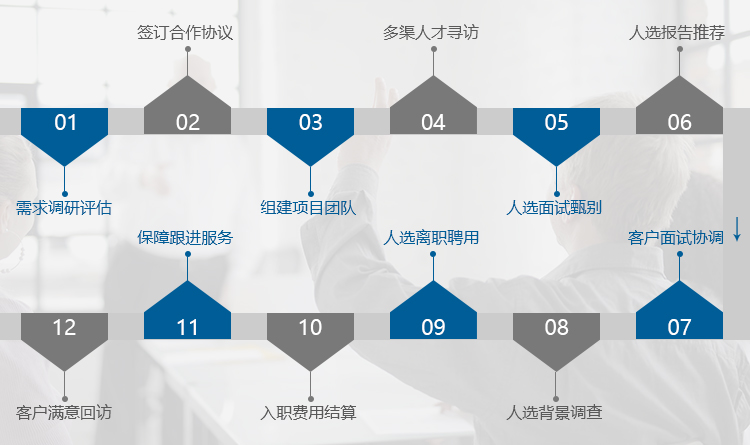 签订合作协议
多渠人才寻访
人选报告推荐

01
02
03
04
05
06

需求调研评估
组建项目团队
人选面试甄别

保障跟进服务
人选离职聘用
客户面试协调

12
11
10
09
08
07

客户满意回访
入职费用结算
人选背景调查